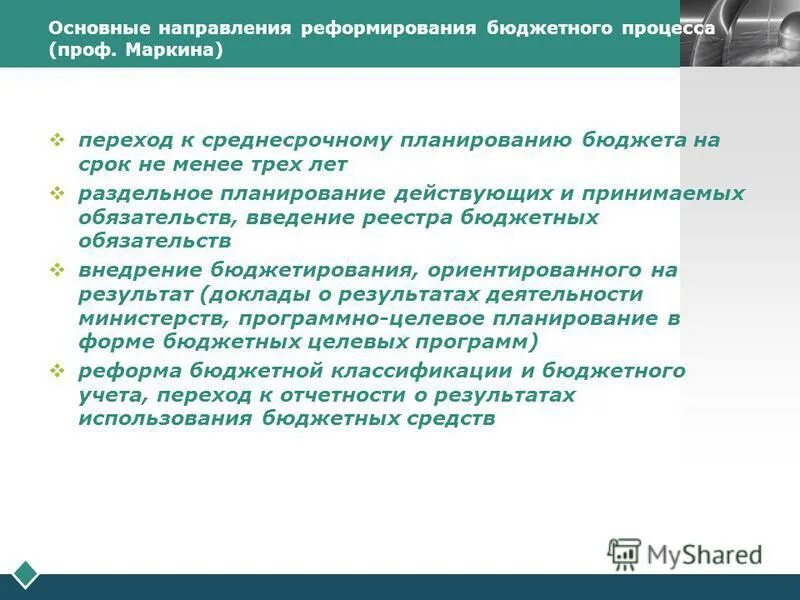 Основные направления реформирования бюджетного процесса (проф. Маркина)

❖ переход к среднесрочному планированию бюджета на срок не менее трех лет

❖ раздельное планирование действующих и принимаемых обязательств, введение реестра бюджетных обязательств

❖ внедрение бюджетирования, ориентированного на результат (доклады о результатах деятельности министерств, программно-целевое планирование в форме бюджетных целевых программ)

❖ реформа бюджетной классификации и бюджетного учета, переход к отчетности о результатах использования бюджетных средств

MyShared